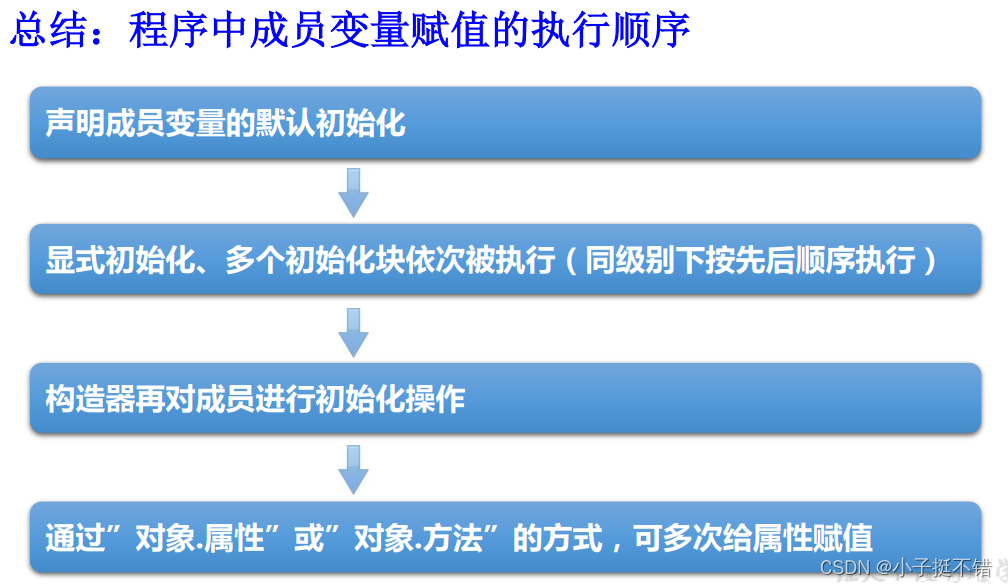 总结：程序中成员变量赋值的执行顺序

声明成员变量的默认初始化

显式初始化、多个初始化块依次被执行（同级别下按先后顺序执行）

构造器再对成员进行初始化操作

通过”对象.属性”或”对象.方法”的方式，可多次给属性赋值

CSDN @小子挺不错